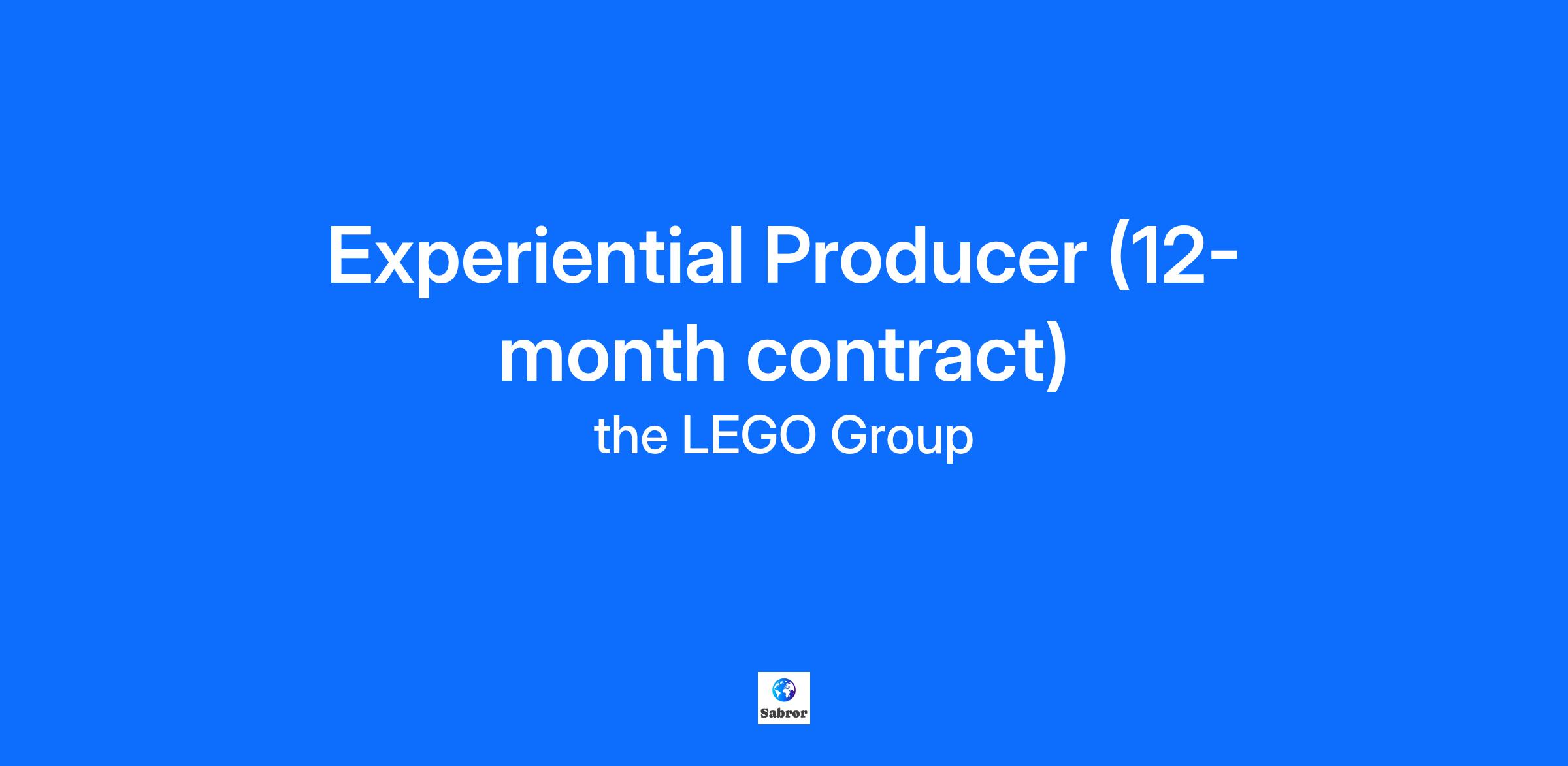 Experiential Producer (12-month contract)
the LEGO Group

Sabror